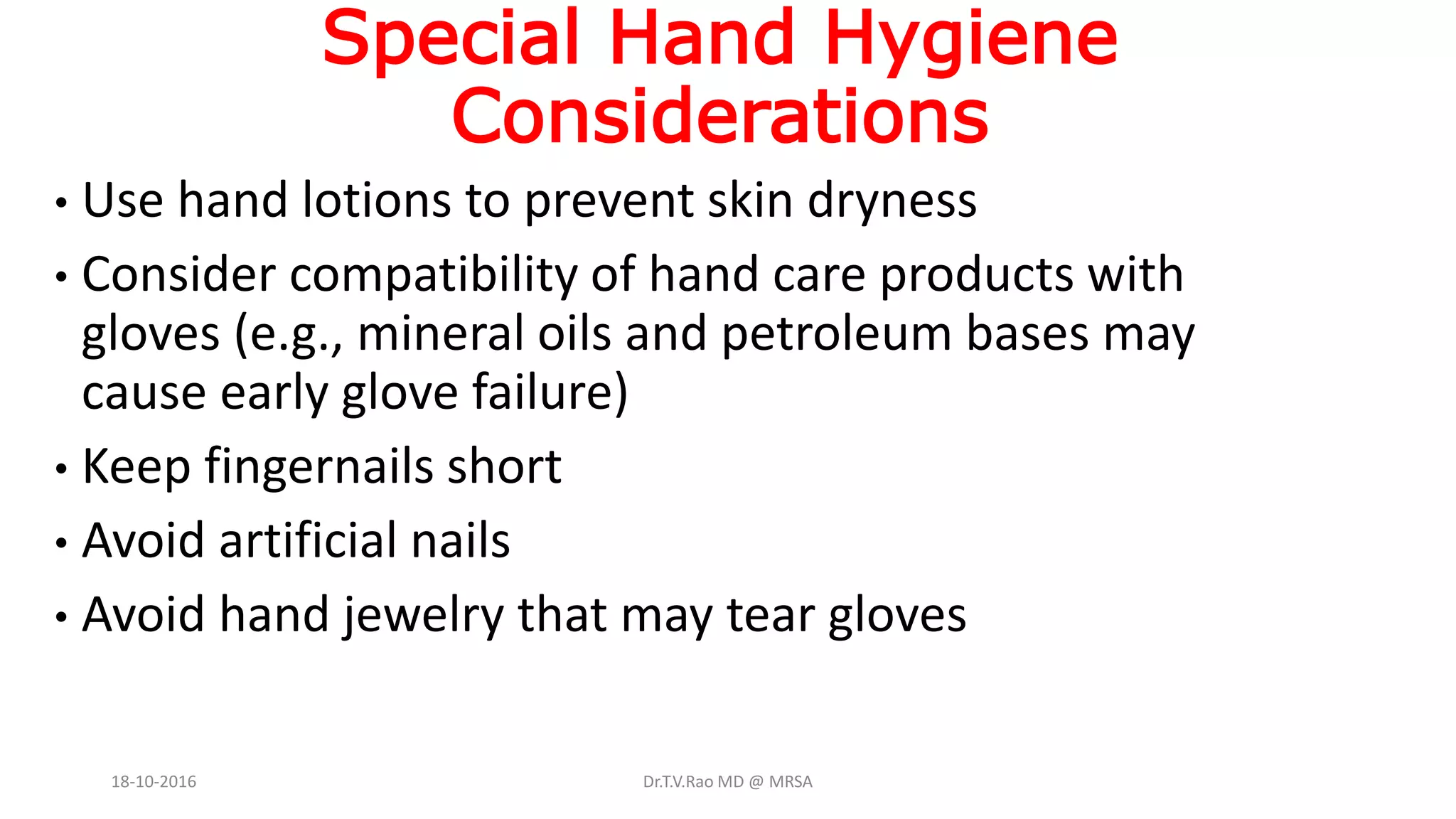 Special Hand Hygiene Considerations

• Use hand lotions to prevent skin dryness
• Consider compatibility of hand care products with gloves (e.g., mineral oils and petroleum bases may cause early glove failure)
• Keep fingernails short
• Avoid artificial nails
• Avoid hand jewelry that may tear gloves

18-10-2016

Dr.T.V.Rao MD @ MRSA